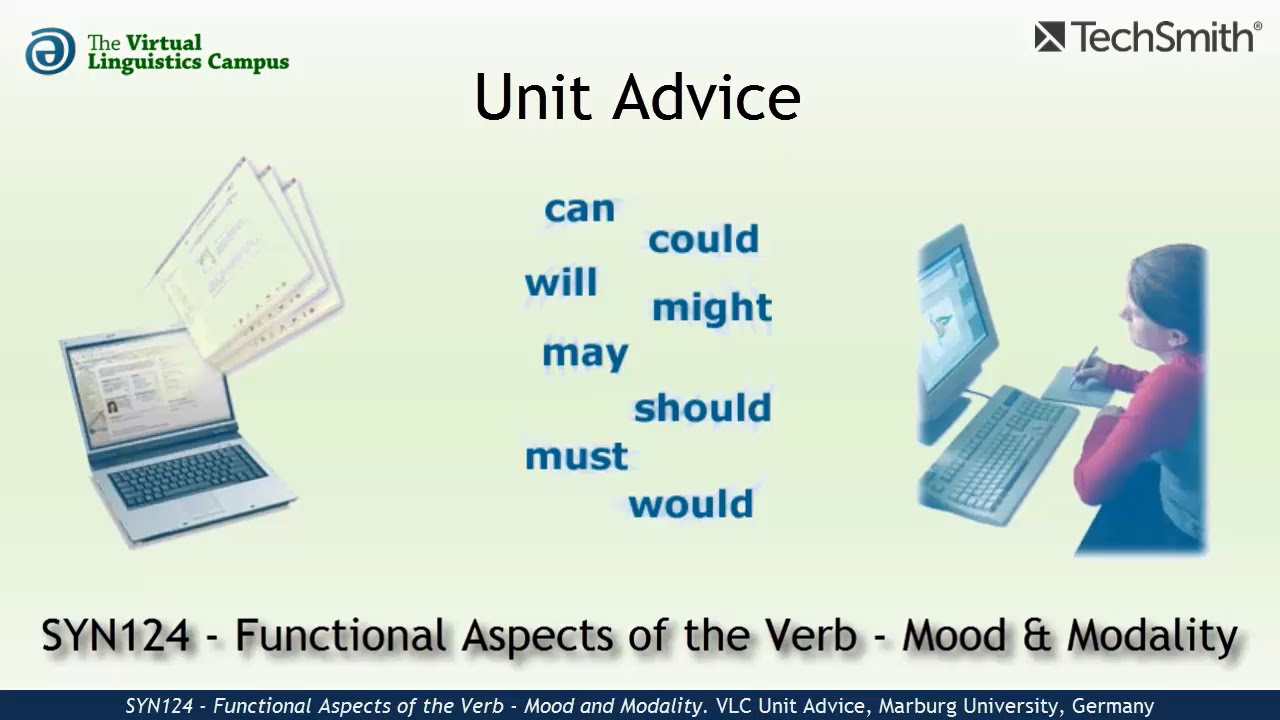 The Virtual Linguistics Campus

TechSmith®

Unit Advice

can
could
will
might
may
should
must
would

SYN124 - Functional Aspects of the Verb - Mood & Modality

SYN124 - Functional Aspects of the Verb - Mood and Modality. VLC Unit Advice, Marburg University, Germany